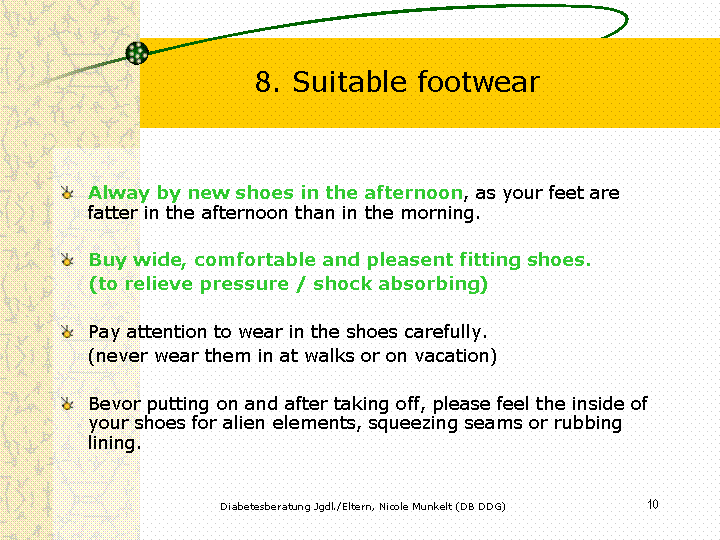 8. Suitable footwear

Alway by new shoes in the afternoon, as your feet are fatter in the afternoon than in the morning.

Buy wide, comfortable and pleasent fitting shoes. (to relieve pressure / shock absorbing)

Pay attention to wear in the shoes carefully. (never wear them in at walks or on vacation)

Bevor putting on and after taking off, please feel the inside of your shoes for alien elements, squeezing seams or rubbing lining.

Diabetesberatung Jgdl./Eltern, Nicole Munkelt (DB DDG)

10